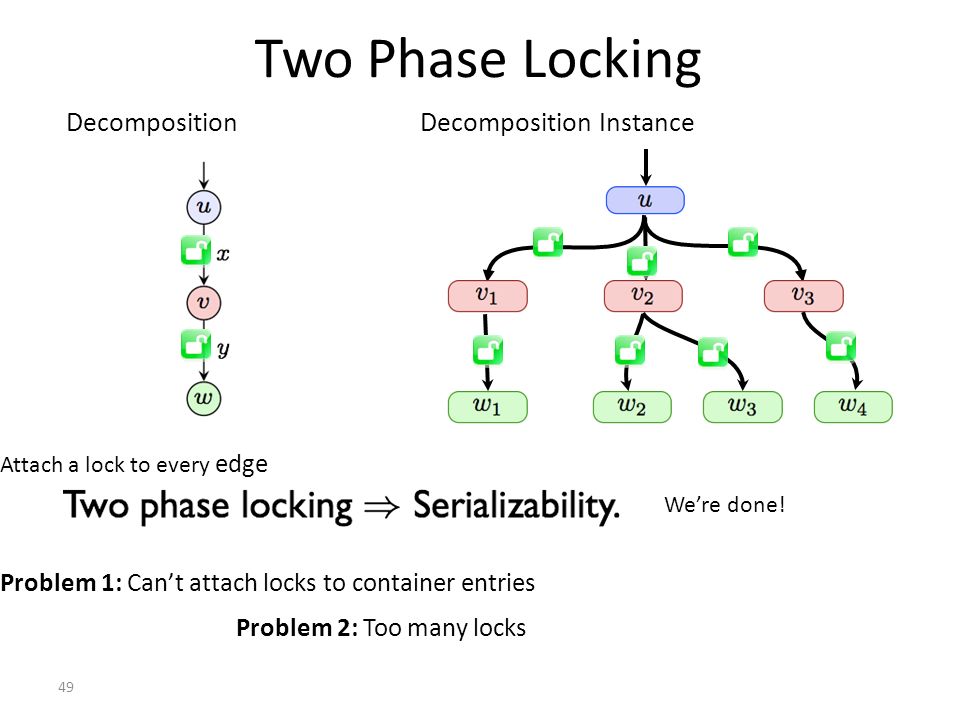 Two Phase Locking

Decomposition

$u$
$x$
$v$
$y$
$w$

Decomposition Instance

$u$
$v_1$ $v_2$ $v_3$
$w_1$ $w_2$ $w_3$ $w_4$

Attach a lock to every edge

Two phase locking $\Rightarrow$ Serializability.

We're done!

**Problem 1:** Can't attach locks to container entries

**Problem 2:** Too many locks

49